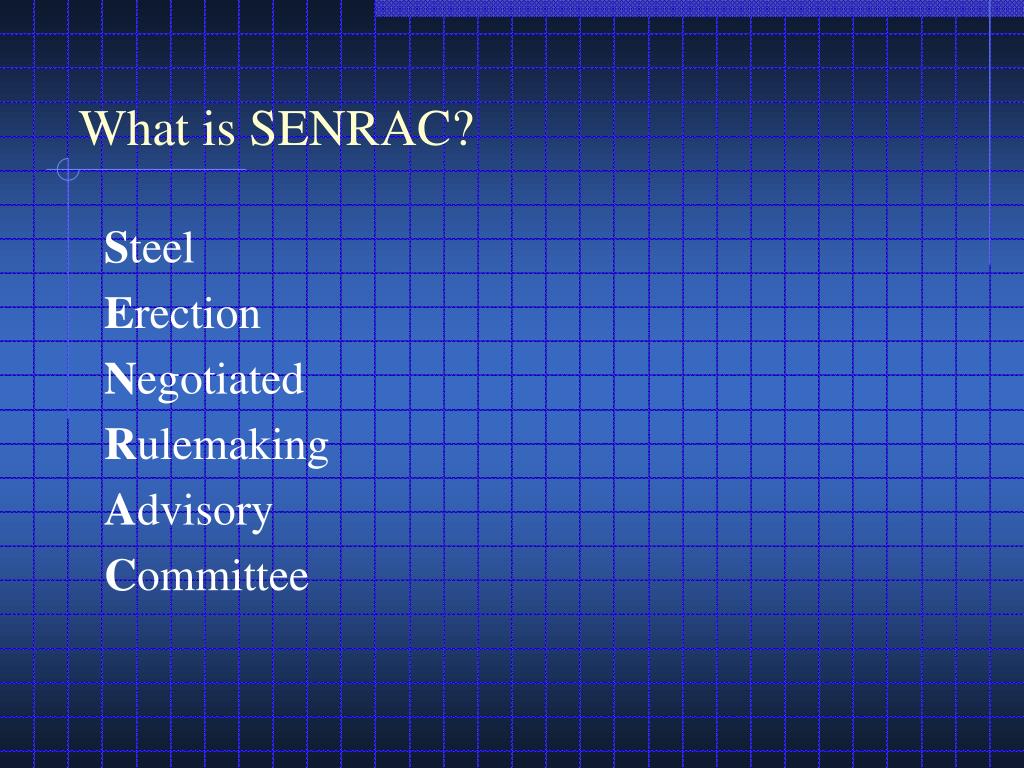 What is SENRAC?

Steel
Erection
Negotiated
Rulemaking
Advisory
Committee